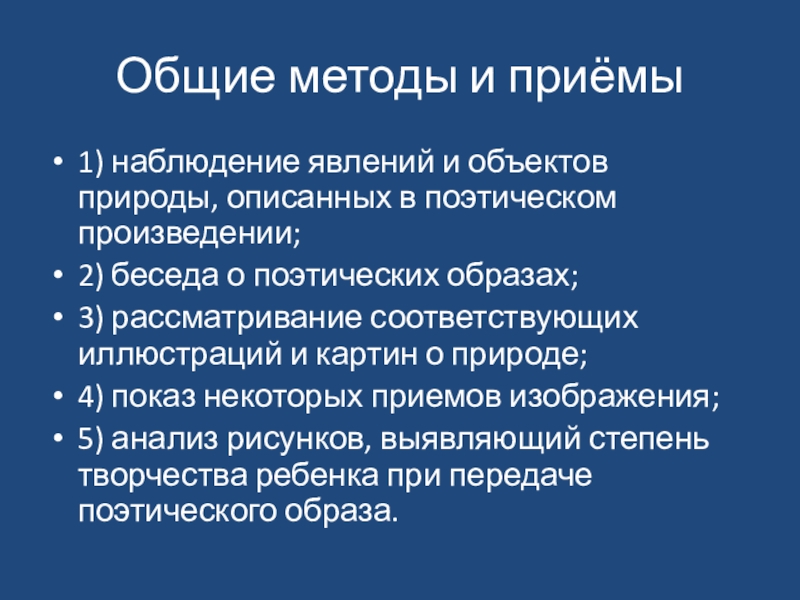 Общие методы и приёмы

• 1) наблюдение явлений и объектов природы, описанных в поэтическом произведении;
• 2) беседа о поэтических образах;
• 3) рассматривание соответствующих иллюстраций и картин о природе;
• 4) показ некоторых приемов изображения;
• 5) анализ рисунков, выявляющий степень творчества ребенка при передаче поэтического образа.